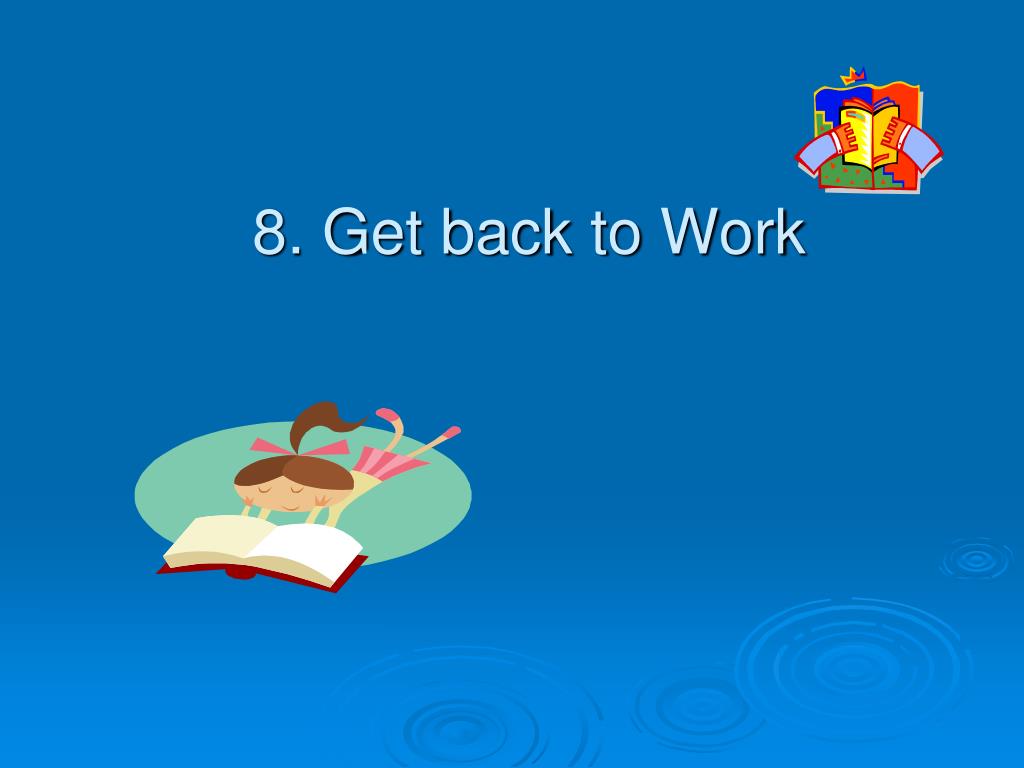 8. Get back to Work